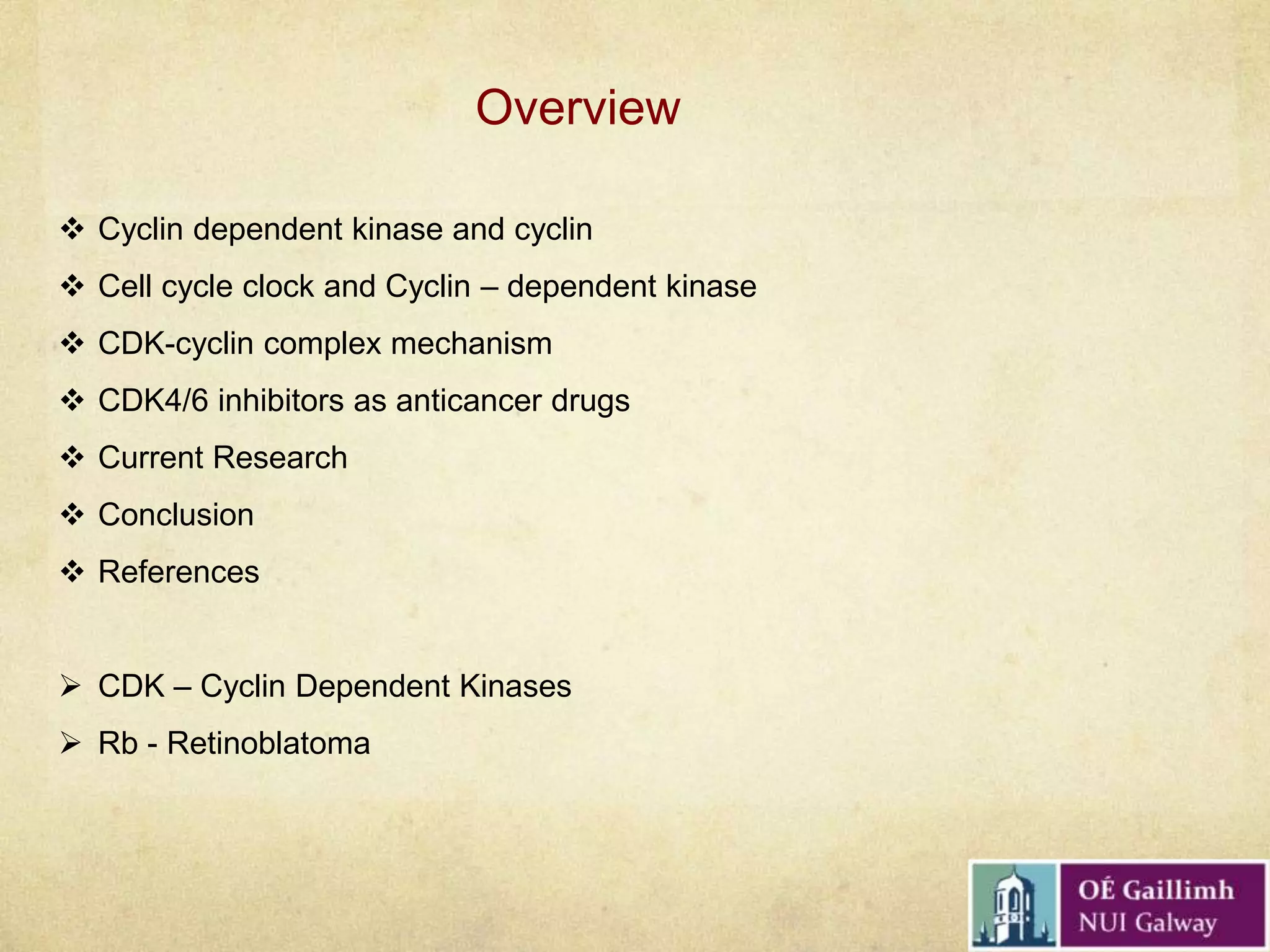 Overview

❖ Cyclin dependent kinase and cyclin

❖ Cell cycle clock and Cyclin – dependent kinase

❖ CDK-cyclin complex mechanism

❖ CDK4/6 inhibitors as anticancer drugs

❖ Current Research

❖ Conclusion

❖ References

➢ CDK – Cyclin Dependent Kinases

➢ Rb - Retinoblatoma

OÉ Gaillimh
NUI Galway